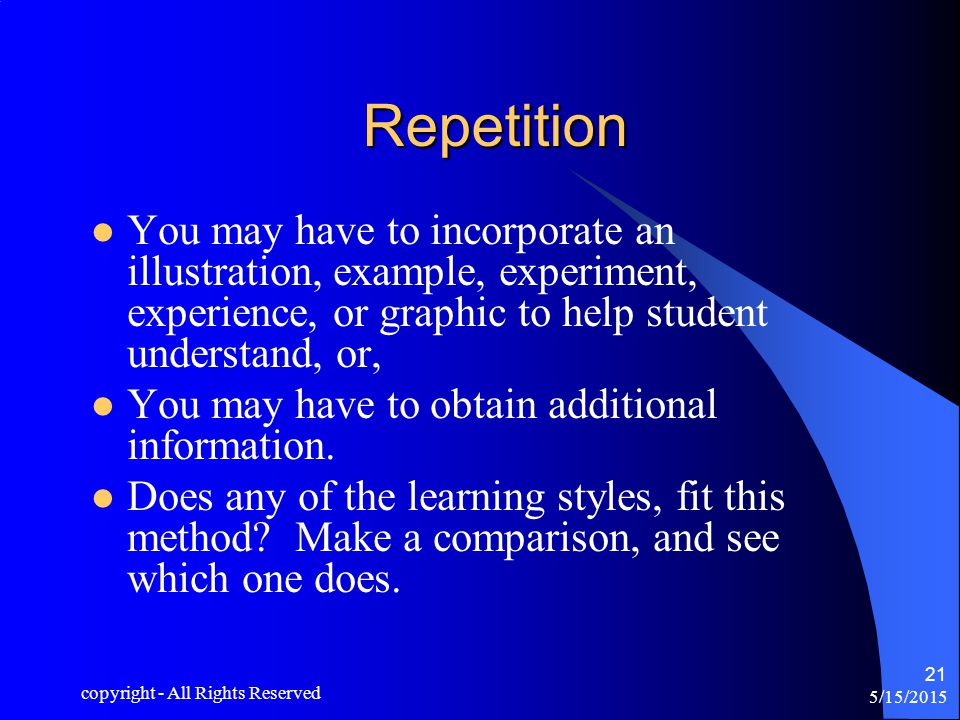 Repetition

- You may have to incorporate an illustration, example, experiment, experience, or graphic to help student understand, or,
- You may have to obtain additional information.
- Does any of the learning styles, fit this method? Make a comparison, and see which one does.

copyright - All Rights Reserved

21

5/15/2015